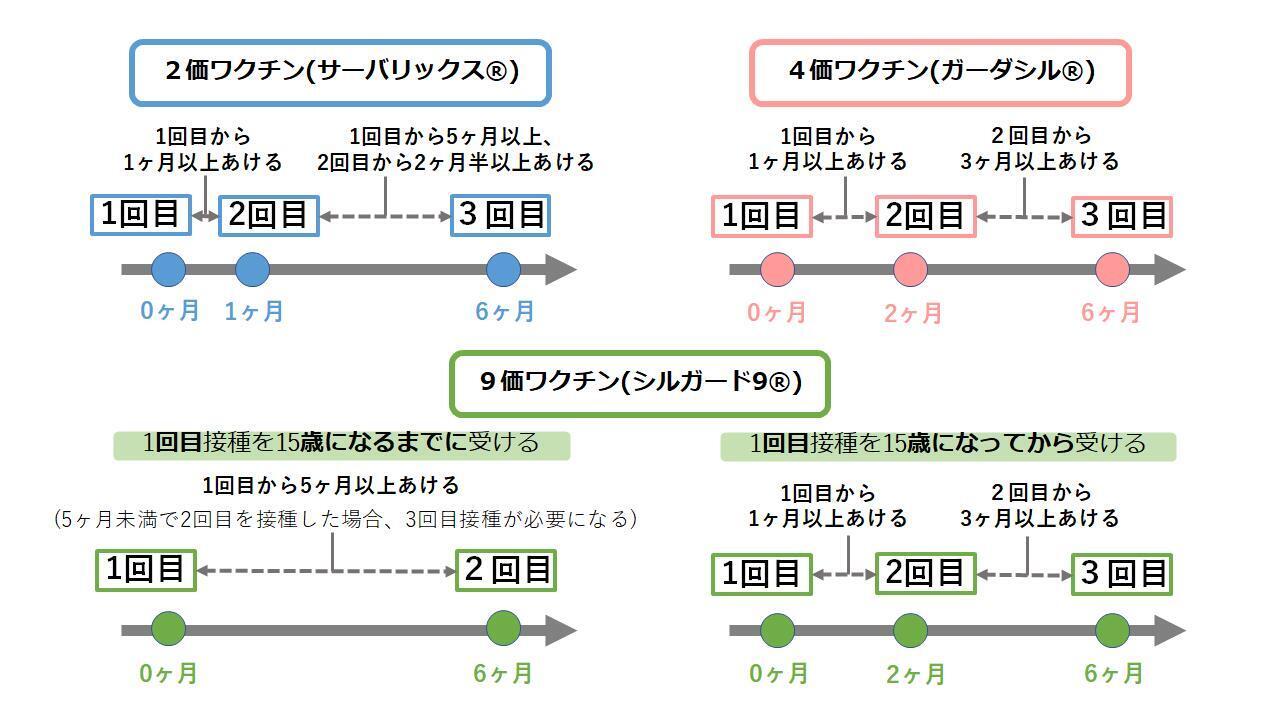 ２価ワクチン(サーバリックス®)

1回目から
1ヶ月以上あける

1回目から5ヶ月以上、
2回目から2ヶ月半以上あける

1回目　2回目　３回目

0ヶ月　1ヶ月　6ヶ月

４価ワクチン(ガーダシル®)

1回目から
1ヶ月以上あける

２回目から
3ヶ月以上あける

1回目　2回目　３回目

0ヶ月　2ヶ月　6ヶ月

９価ワクチン(シルガード9®)

1回目接種を15歳になるまでに受ける

1回目から5ヶ月以上あける
（5ヶ月未満で2回目を接種した場合、3回目接種が必要になる）

1回目　２回目

0ヶ月　6ヶ月

1回目接種を15歳になってから受ける

1回目から
1ヶ月以上あける

２回目から
3ヶ月以上あける

1回目　2回目　３回目

0ヶ月　2ヶ月　6ヶ月